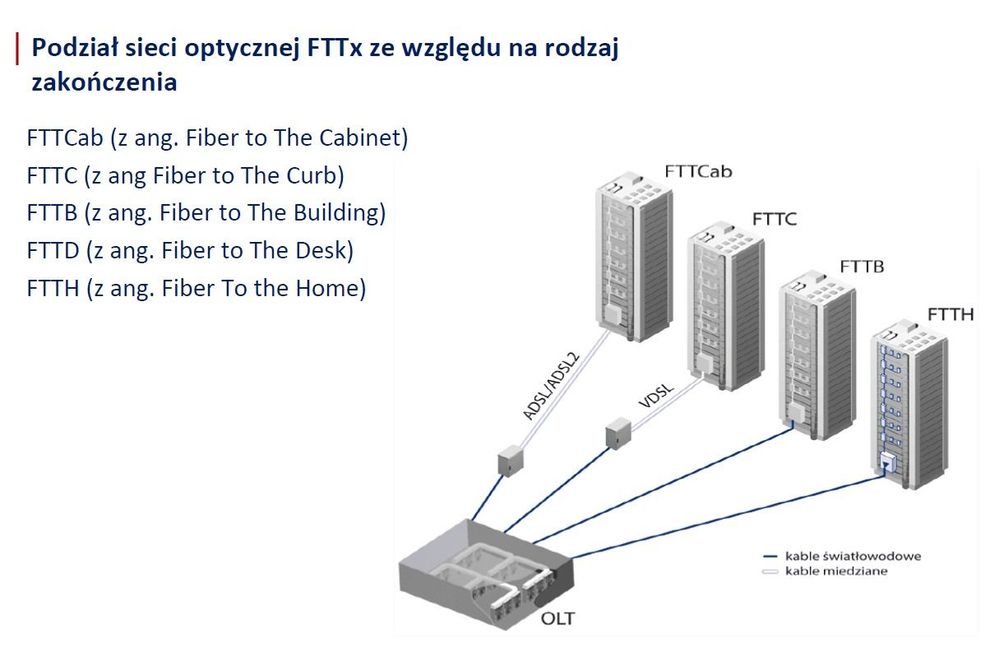 Podział sieci optycznej FTTx ze względu na rodzaj zakończenia

FTTCab (z ang. Fiber to The Cabinet)
FTTC (z ang Fiber to The Curb)
FTTB (z ang. Fiber to The Building)
FTTD (z ang. Fiber to The Desk)
FTTH (z ang. Fiber To the Home)

FTTCab
FTTC
FTTB
FTTH
ADSL/ADSL2
VDSL
OLT
kable światłowodowe
kable miedziane